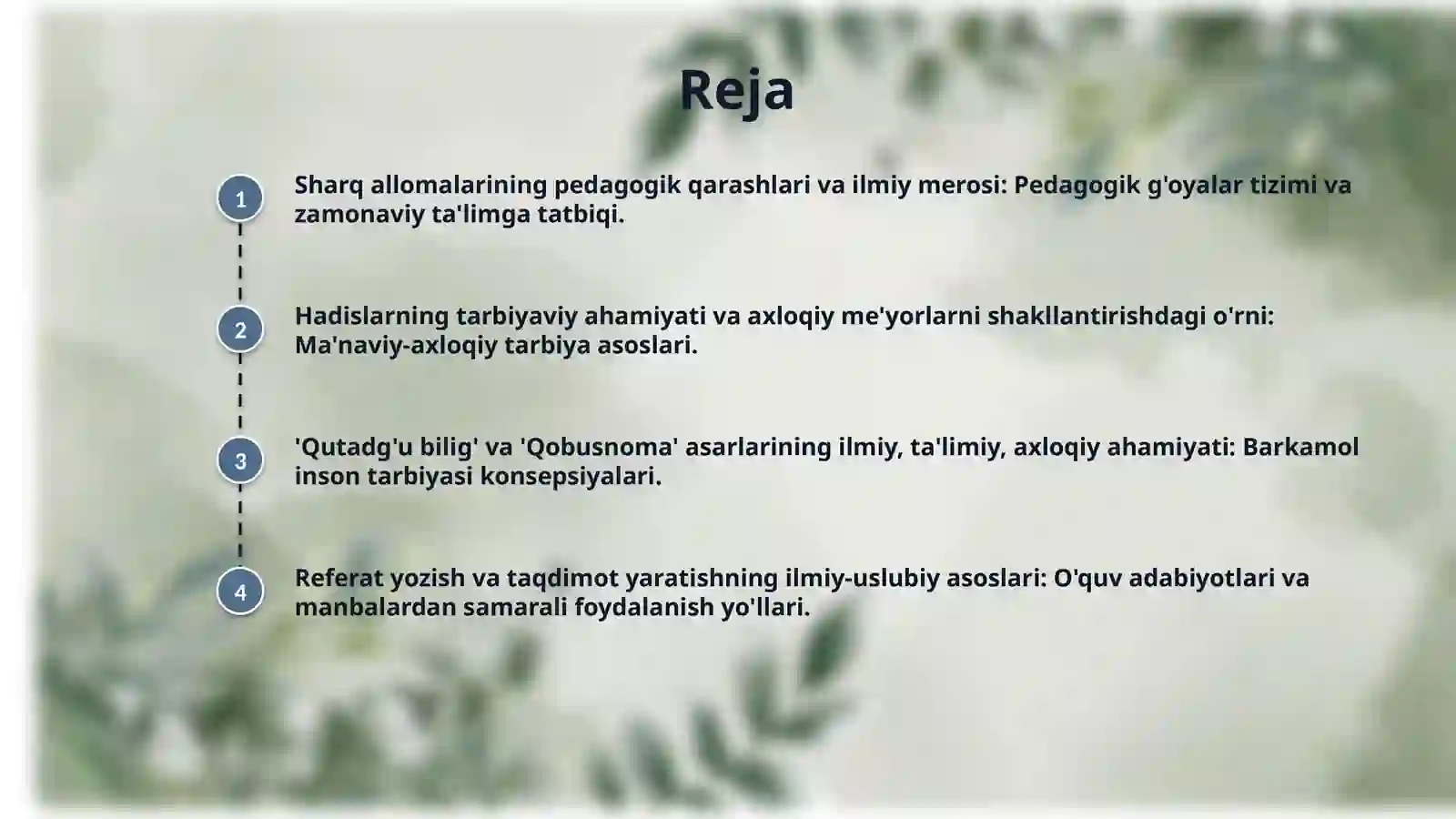 Reja

1 Sharq allomalarining pedagogik qarashlari va ilmiy merosi: Pedagogik g'oyalar tizimi va zamonaviy ta'limga tatbiqi.

2 Hadislarning tarbiyaviy ahamiyati va axloqiy me'yorlarni shakllantirishdagi o'rni: Ma'naviy-axloqiy tarbiya asoslari.

3 'Qutadg'u bilig' va 'Qobusnoma' asarlarining ilmiy, ta'limiy, axloqiy ahamiyati: Barkamol inson tarbiyasi konsepsiyalari.

4 Referat yozish va taqdimot yaratishning ilmiy-uslubiy asoslari: O'quv adabiyotlari va manbalardan samarali foydalanish yo'llari.